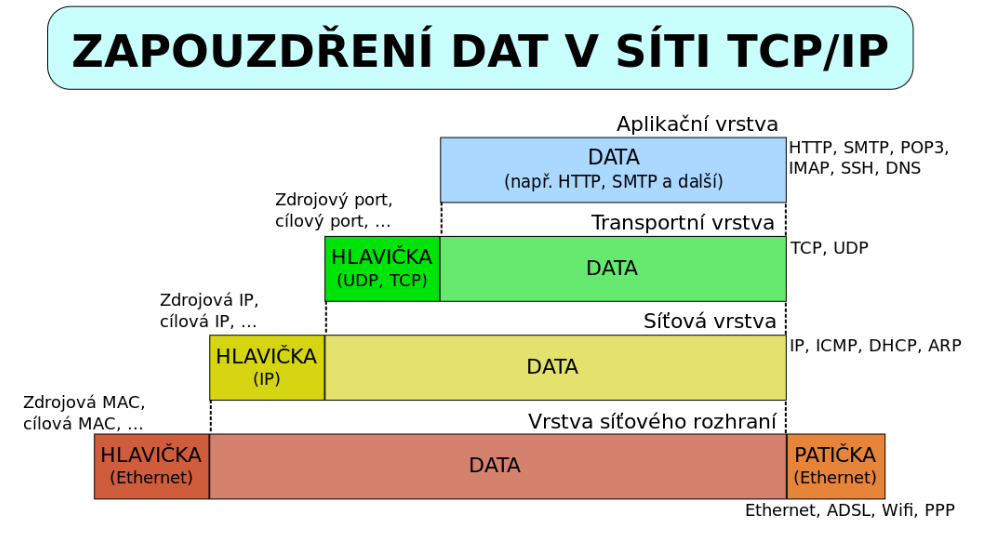 ZAPOUZDŘENÍ DAT V SÍTI TCP/IP

Aplikační vrstva

DATA
(např. HTTP, SMTP a další)

HTTP, SMTP, POP3, IMAP, SSH, DNS

Zdrojový port, cílový port, ...

Transportní vrstva

HLAVIČKA
(UDP, TCP)

DATA

TCP, UDP

Zdrojová IP, cílová IP, ...

Síťová vrstva

HLAVIČKA
(IP)

DATA

IP, ICMP, DHCP, ARP

Zdrojová MAC, cílová MAC, ...

Vrstva síťového rozhraní

HLAVIČKA
(Ethernet)

DATA

PATIČKA
(Ethernet)

Ethernet, ADSL, Wifi, PPP